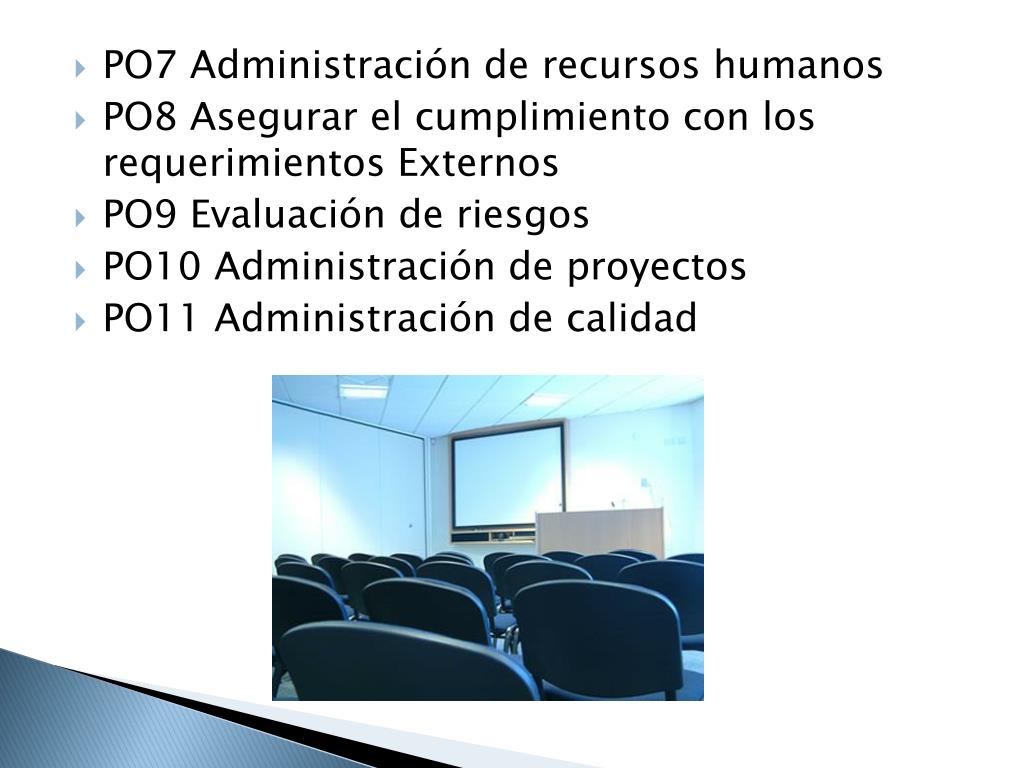 PO7 Administración de recursos humanos
PO8 Asegurar el cumplimiento con los requerimientos Externos
PO9 Evaluación de riesgos
PO10 Administración de proyectos
PO11 Administración de calidad